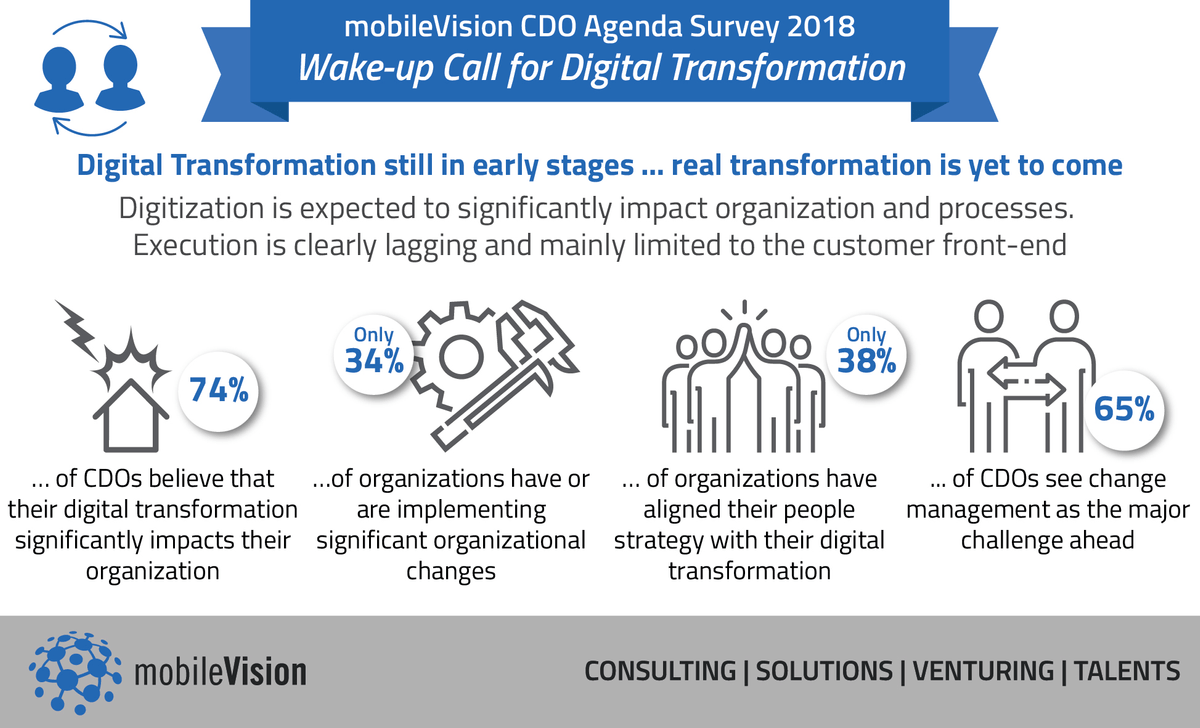 mobileVision CDO Agenda Survey 2018
Wake-up Call for Digital Transformation

Digital Transformation still in early stages ... real transformation is yet to come

Digitization is expected to significantly impact organization and processes. Execution is clearly lagging and mainly limited to the customer front-end

74%

... of CDOs believe that their digital transformation significantly impacts their organization

Only 34%

...of organizations have or are implementing significant organizational changes

Only 38%

... of organizations have aligned their people strategy with their digital transformation

65%

... of CDOs see change management as the major challenge ahead

mobileVision

CONSULTING | SOLUTIONS | VENTURING | TALENTS